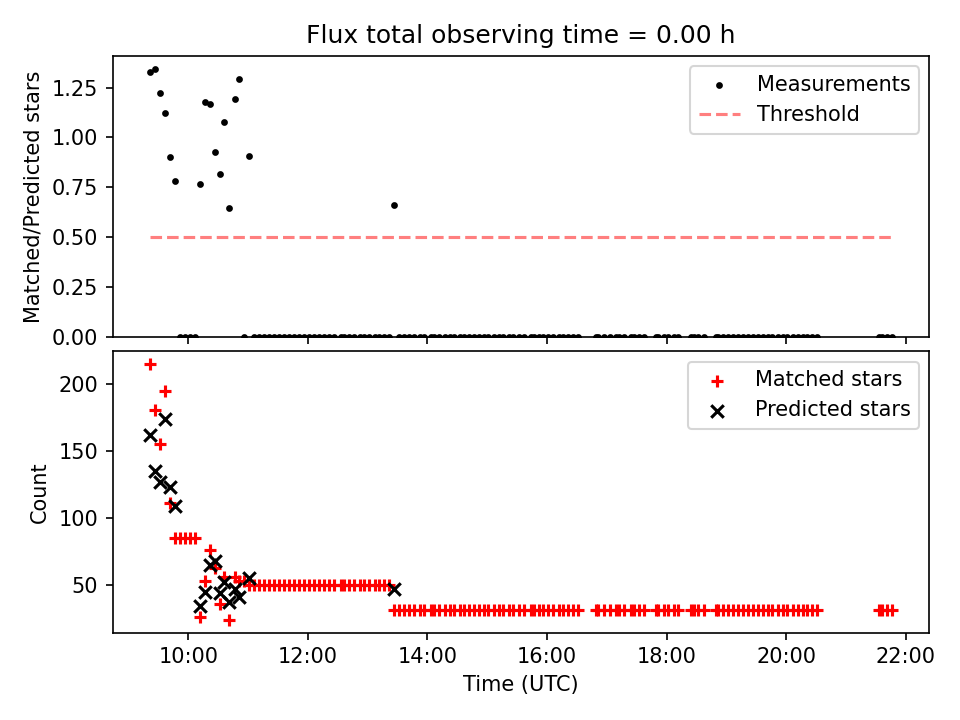 Flux total observing time = 0.00 h

Matched/Predicted stars
1.25
1.00
0.75
0.50
0.25
0.00

Measurements
Threshold

Count
200
150
100
50

Matched stars
Predicted stars

10:00
12:00
14:00
16:00
18:00
20:00
22:00
Time (UTC)